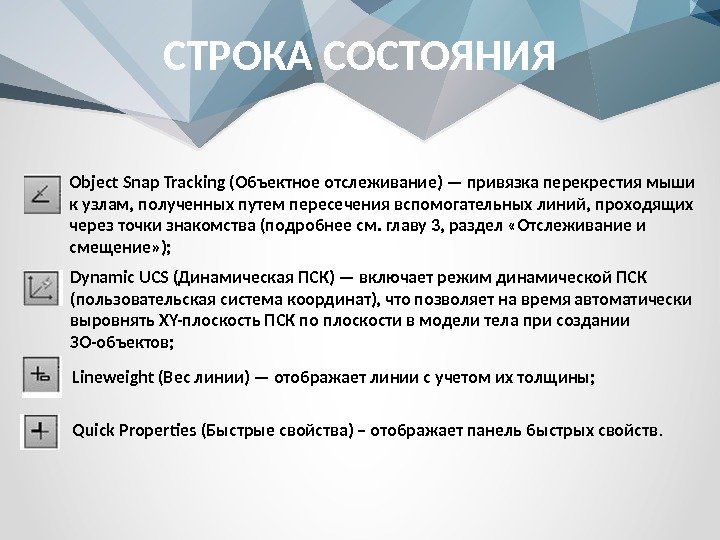 СТРОКА СОСТОЯНИЯ

Object Snap Tracking (Объектное отслеживание) — привязка перекрестия мыши к узлам, полученных путем пересечения вспомогательных линий, проходящих через точки знакомства (подробнее см. главу 3, раздел «Отслеживание и смещение»);

Dynamic UCS (Динамическая ПСК) — включает режим динамической ПСК (пользовательская система координат), что позволяет на время автоматически выровнять XY-плоскость ПСК по плоскости в модели тела при создании 3О-объектов;

Lineweight (Вес линии) — отображает линии с учетом их толщины;

Quick Properties (Быстрые свойства) – отображает панель быстрых свойств.